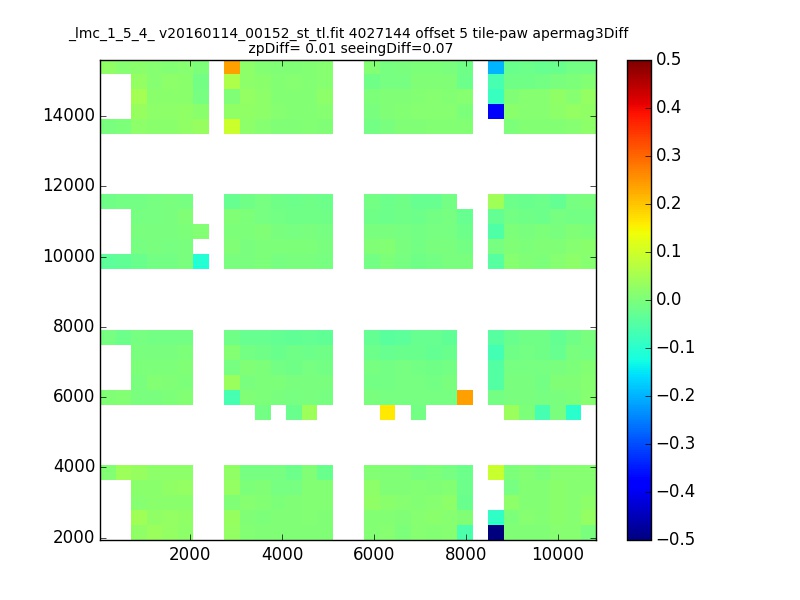 _lmc_1_5_4_ v20160114_00152_st_tl.fit 4027144 offset 5 tile-paw apermag3Diff
zpDiff= 0.01 seeingDiff=0.07

14000
12000
10000
8000
6000
4000
2000

2000
4000
6000
8000
10000

0.5
0.4
0.3
0.2
0.1
0.0
−0.1
−0.2
−0.3
−0.4
−0.5